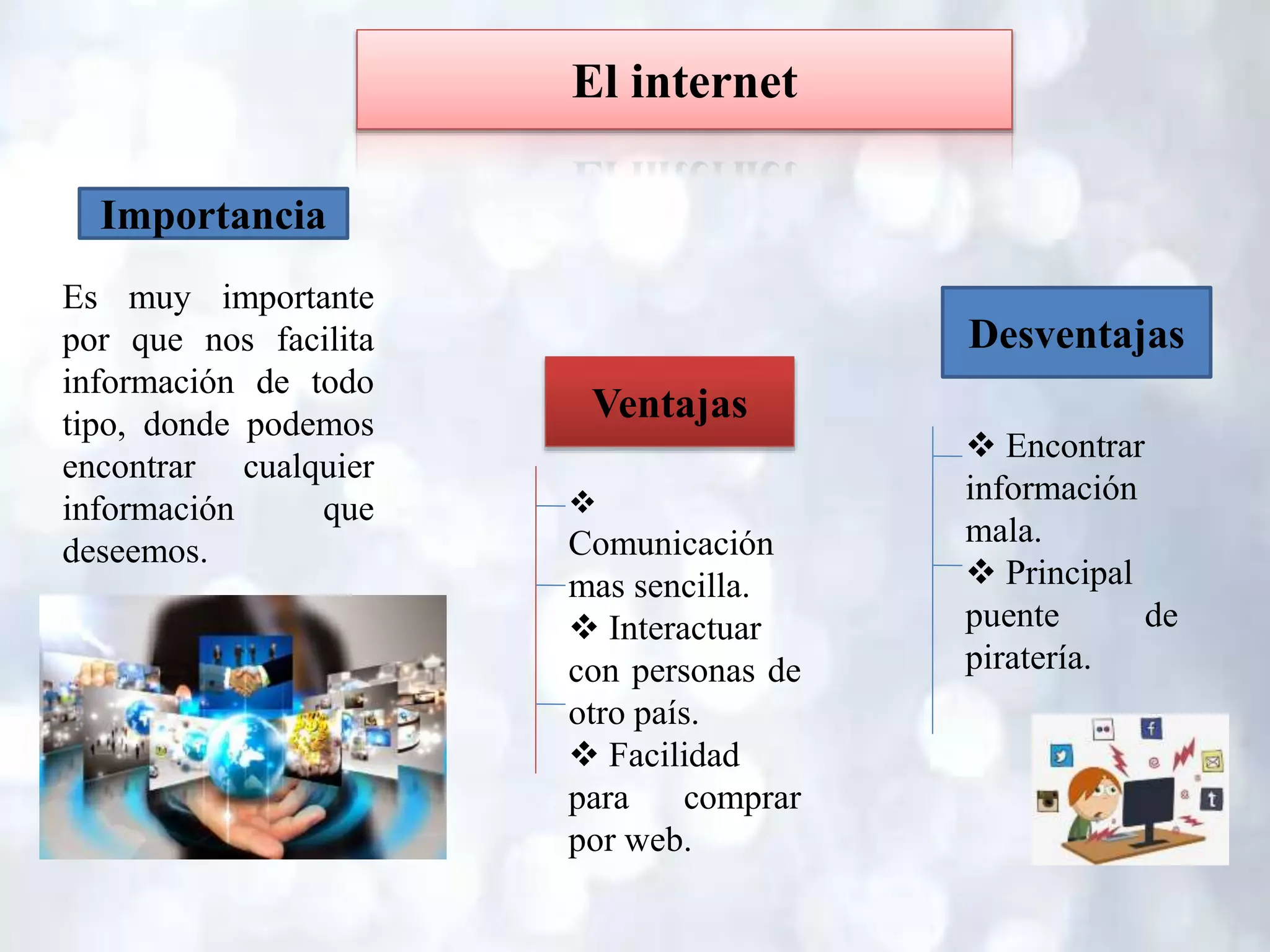 El internet

Importancia

Es muy importante por que nos facilita información de todo tipo, donde podemos encontrar cualquier información que deseemos.

Ventajas

❖ Comunicación mas sencilla.
❖ Interactuar con personas de otro país.
❖ Facilidad para comprar por web.

Desventajas

❖ Encontrar información mala.
❖ Principal puente de piratería.